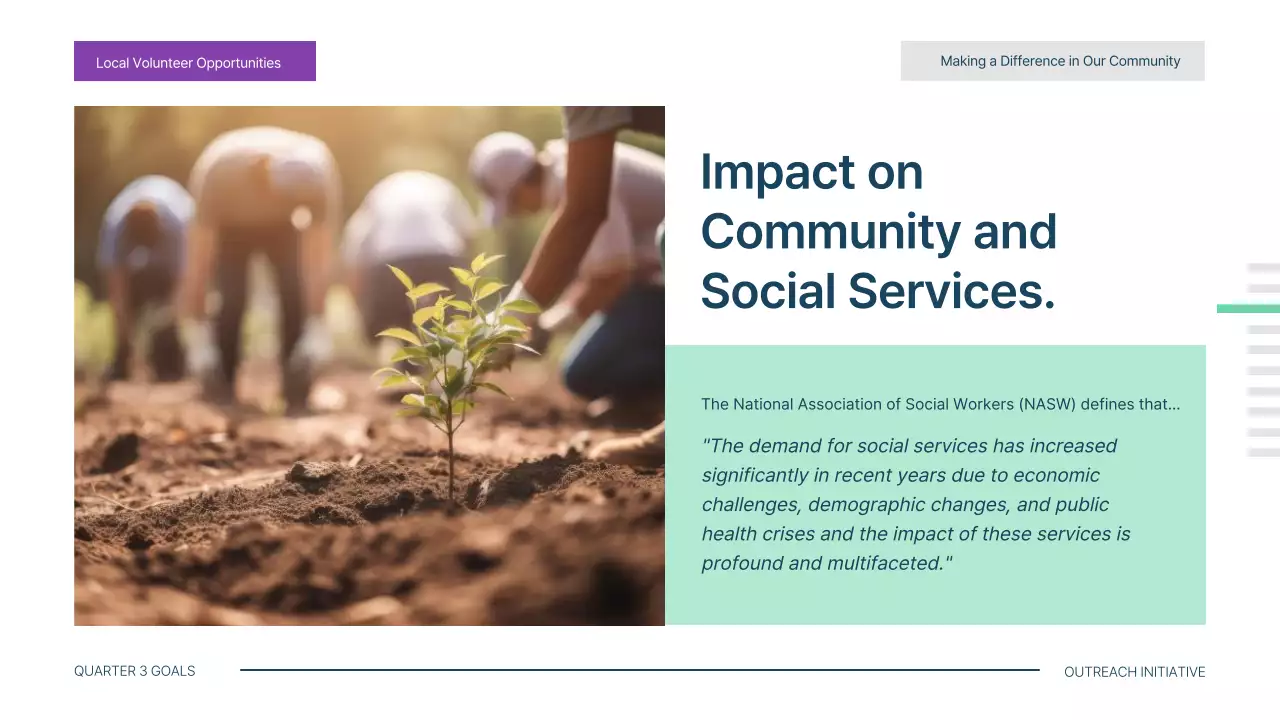 Local Volunteer Opportunities

Making a Difference in Our Community

Impact on Community and Social Services.

The National Association of Social Workers (NASW) defines that...

"The demand for social services has increased significantly in recent years due to economic challenges, demographic changes, and public health crises and the impact of these services is profound and multifaceted."

QUARTER 3 GOALS

OUTREACH INITIATIVE